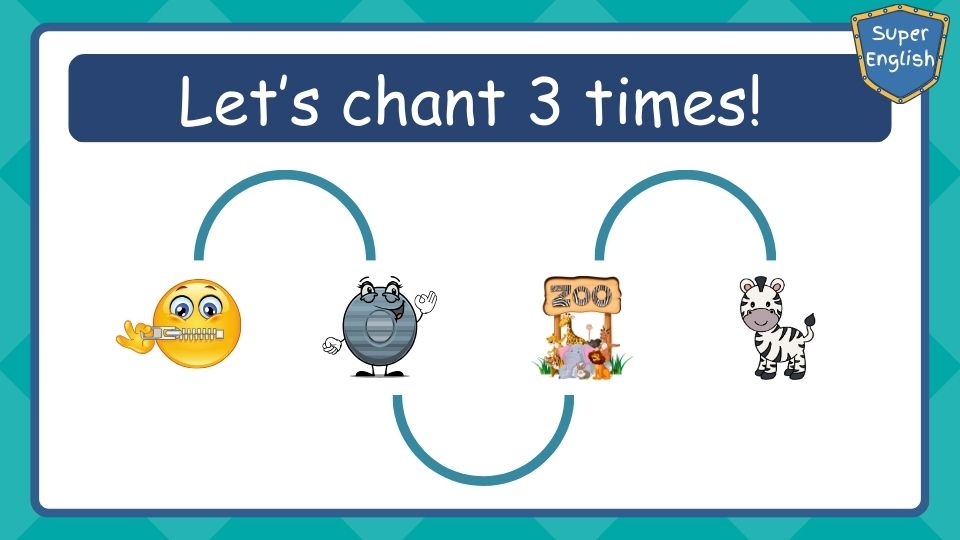 Super English

Let's chant 3 times!

ZOO